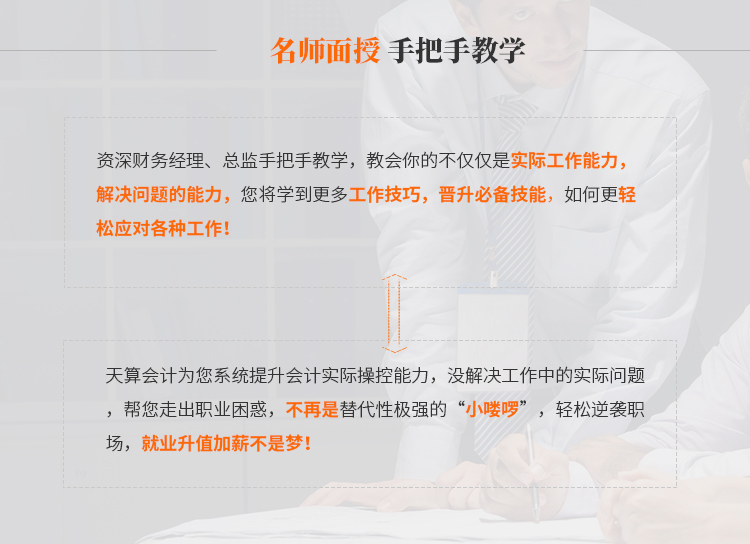 名师面授 手把手教学

资深财务经理、总监手把手教学，教会你的不仅仅是实际工作能力，解决问题的能力，您将学到更多工作技巧，晋升必备技能，如何更轻松应对各种工作！

天算会计为您系统提升会计实际操控能力，没解决工作中的实际问题，帮您走出职业困惑，不再是替代性极强的“小喽啰”，轻松逆袭职场，就业升值加薪不是梦！